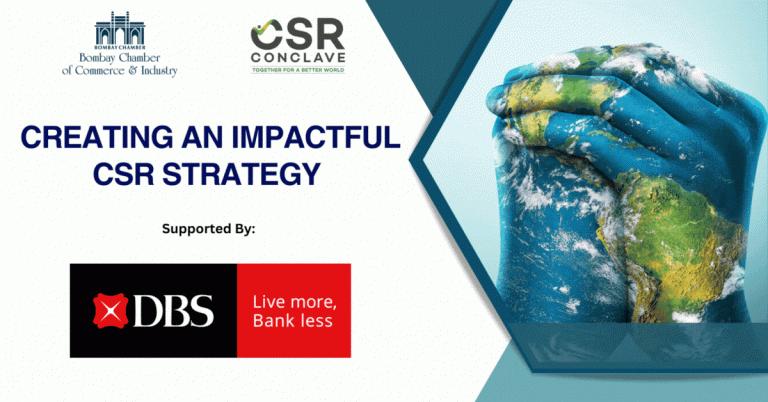 BOMBAY CHAMBER
Bombay Chamber
of Commerce & Industry

CSR
CONCLAVE
TOGETHER FOR A BETTER WORLD

CREATING AN IMPACTFUL CSR STRATEGY

Supported By:

DBS

Live more, Bank less